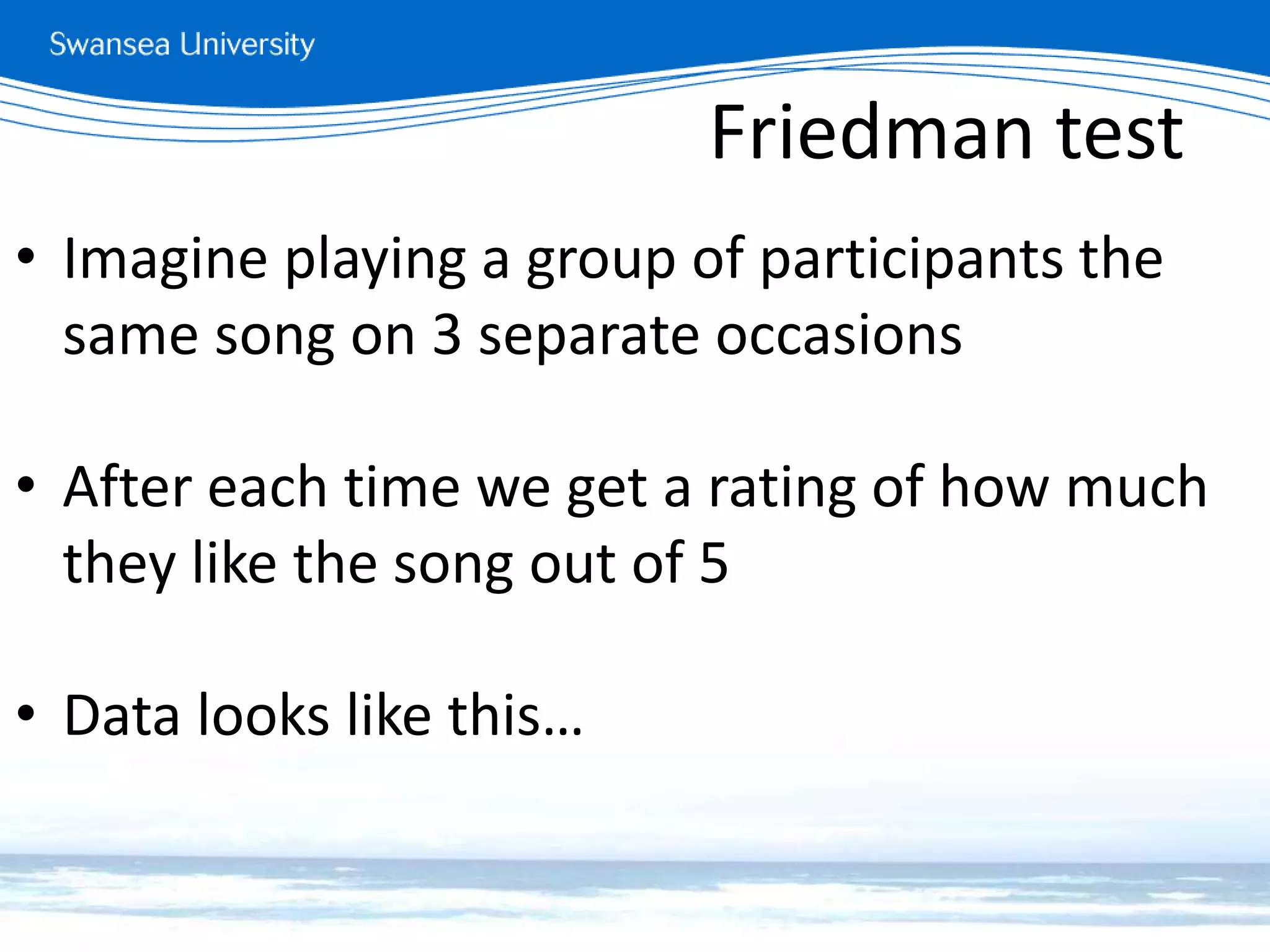 Swansea University

Friedman test

• Imagine playing a group of participants the same song on 3 separate occasions

• After each time we get a rating of how much they like the song out of 5

• Data looks like this…